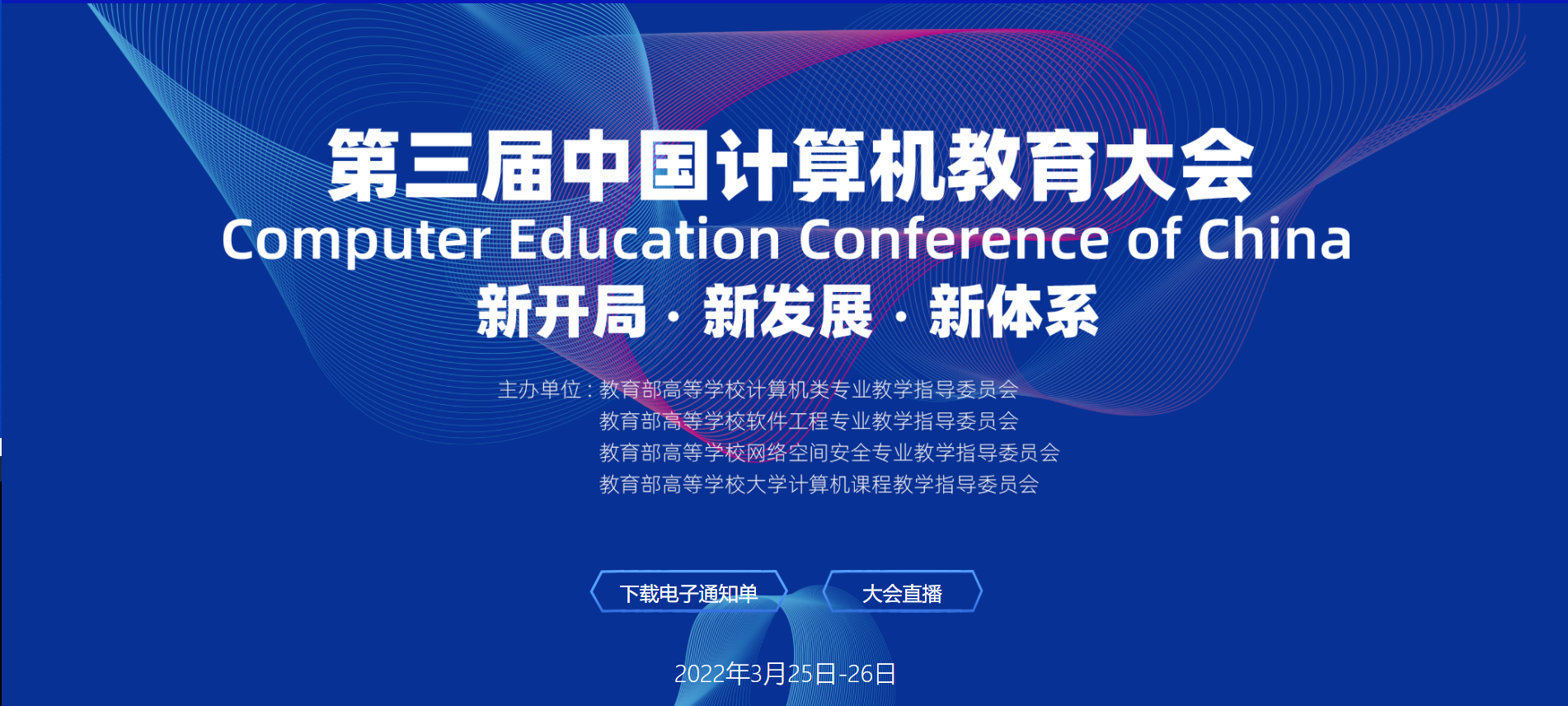 第三届中国计算机教育大会
Computer Education Conference of China
新开局 · 新发展 · 新体系

主办单位：教育部高等学校计算机类专业教学指导委员会
教育部高等学校软件工程专业教学指导委员会
教育部高等学校网络空间安全专业教学指导委员会
教育部高等学校大学计算机课程教学指导委员会

下载电子通知单
大会直播

2022年3月25日-26日